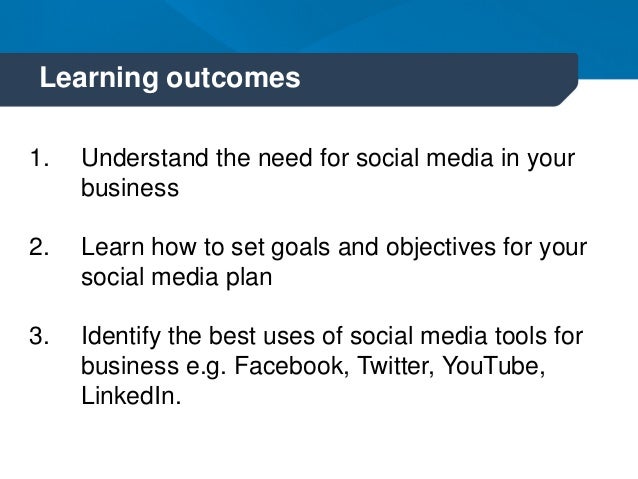 Learning outcomes

1. Understand the need for social media in your business

2. Learn how to set goals and objectives for your social media plan

3. Identify the best uses of social media tools for business e.g. Facebook, Twitter, YouTube, LinkedIn.